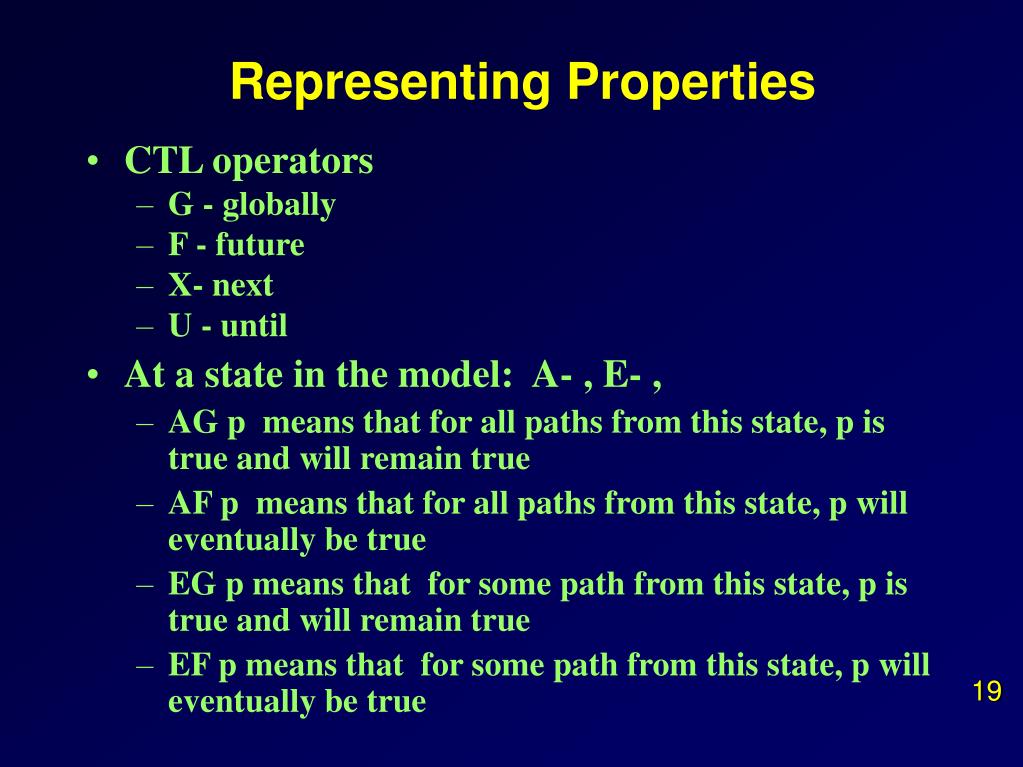 Representing Properties

• CTL operators
– G - globally
– F - future
– X- next
– U - until
• At a state in the model: A- , E- ,
– AG p means that for all paths from this state, p is true and will remain true
– AF p means that for all paths from this state, p will eventually be true
– EG p means that for some path from this state, p is true and will remain true
– EF p means that for some path from this state, p will eventually be true

19